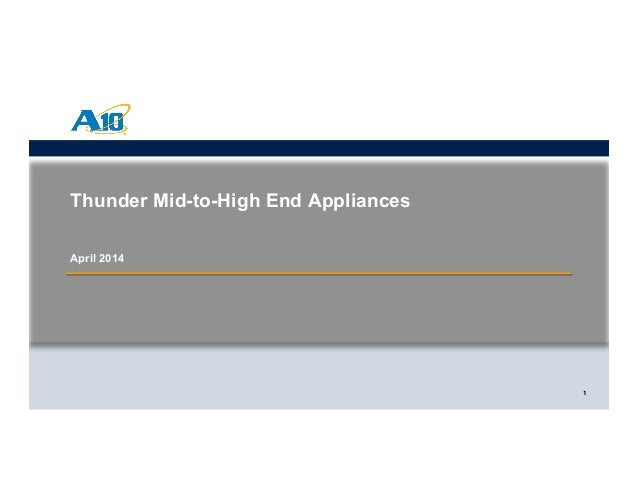 A10

Thunder Mid-to-High End Appliances

April 2014

1